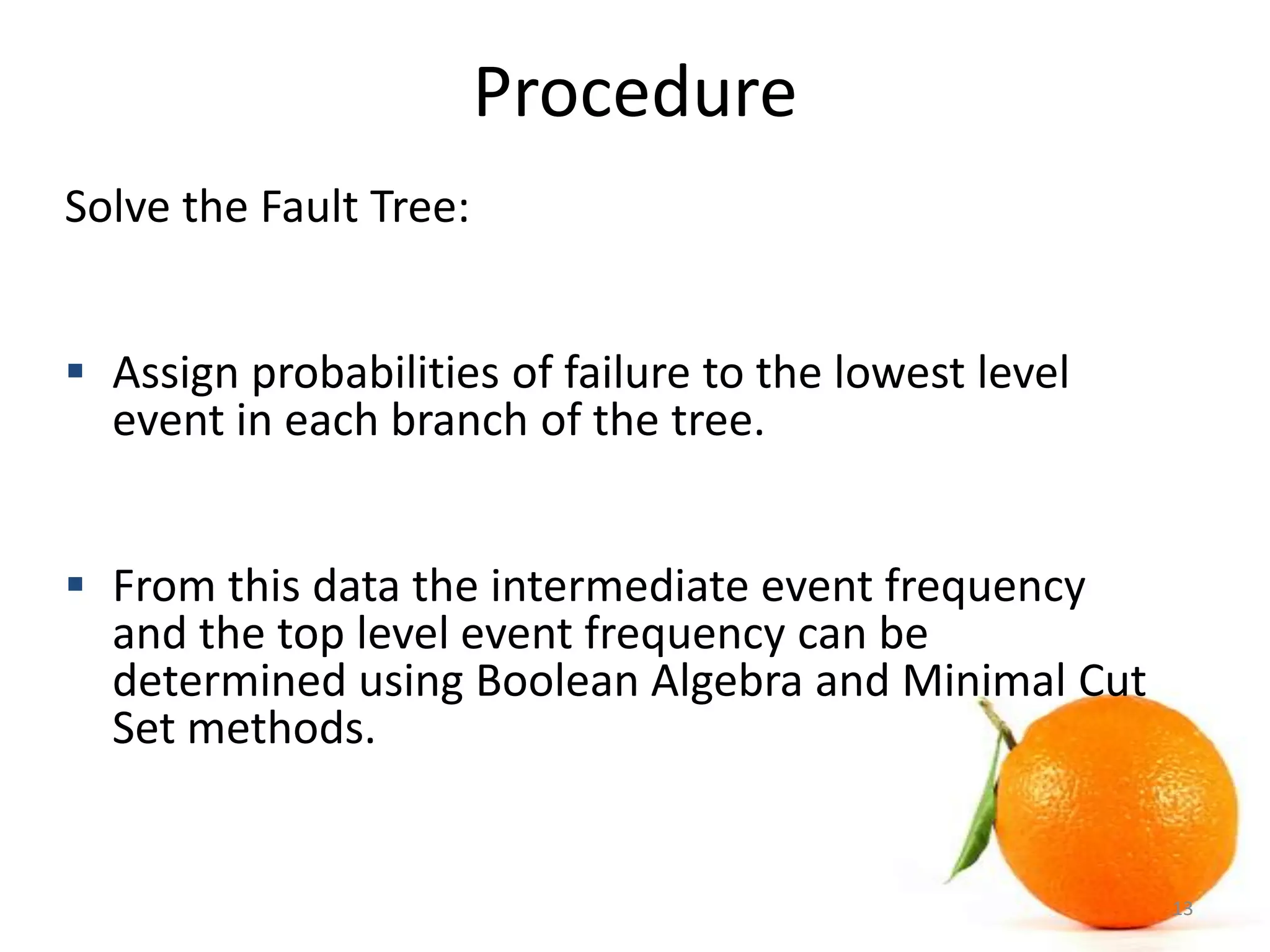 Procedure

Solve the Fault Tree:

▪ Assign probabilities of failure to the lowest level event in each branch of the tree.

▪ From this data the intermediate event frequency and the top level event frequency can be determined using Boolean Algebra and Minimal Cut Set methods.

13